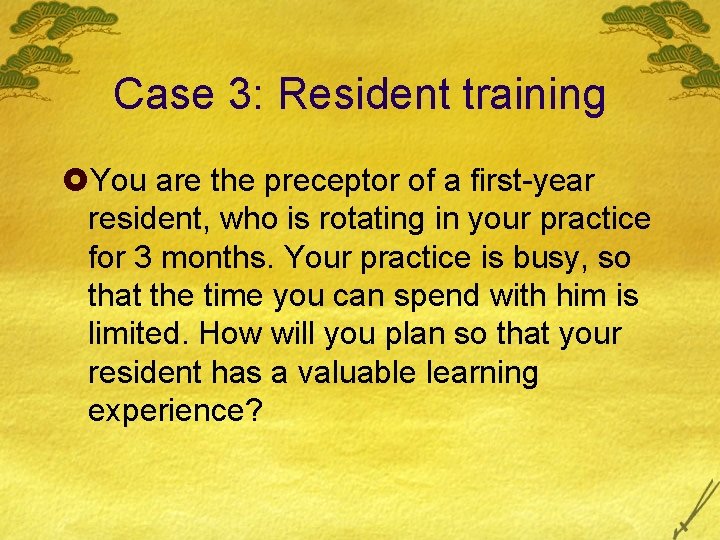 Case 3: Resident training

You are the preceptor of a first-year resident, who is rotating in your practice for 3 months. Your practice is busy, so that the time you can spend with him is limited. How will you plan so that your resident has a valuable learning experience?